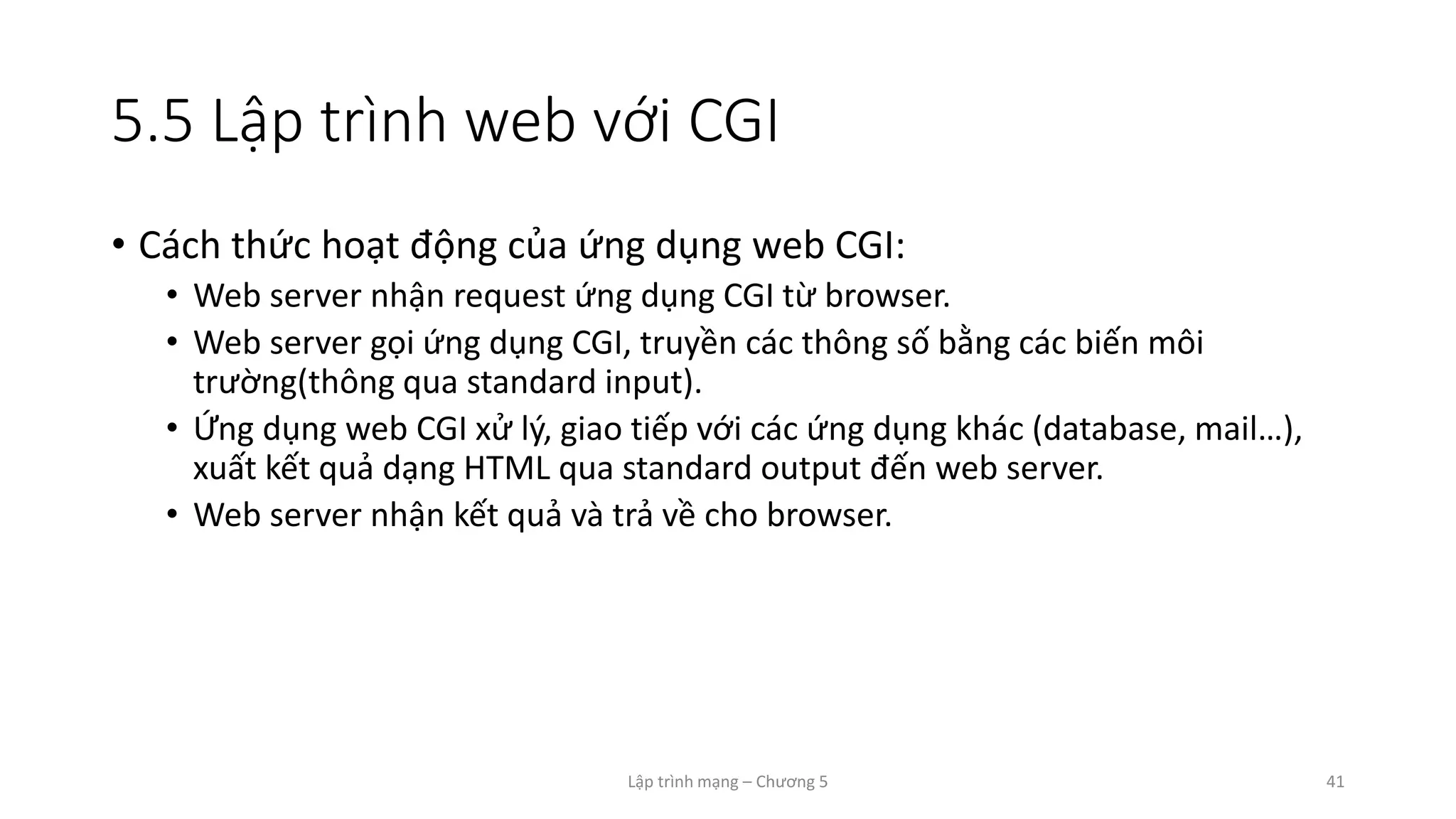 5.5 Lập trình web với CGI

• Cách thức hoạt động của ứng dụng web CGI:
  • Web server nhận request ứng dụng CGI từ browser.
  • Web server gọi ứng dụng CGI, truyền các thông số bằng các biến môi trường(thông qua standard input).
  • Ứng dụng web CGI xử lý, giao tiếp với các ứng dụng khác (database, mail…), xuất kết quả dạng HTML qua standard output đến web server.
  • Web server nhận kết quả và trả về cho browser.

Lập trình mạng – Chương 5

41